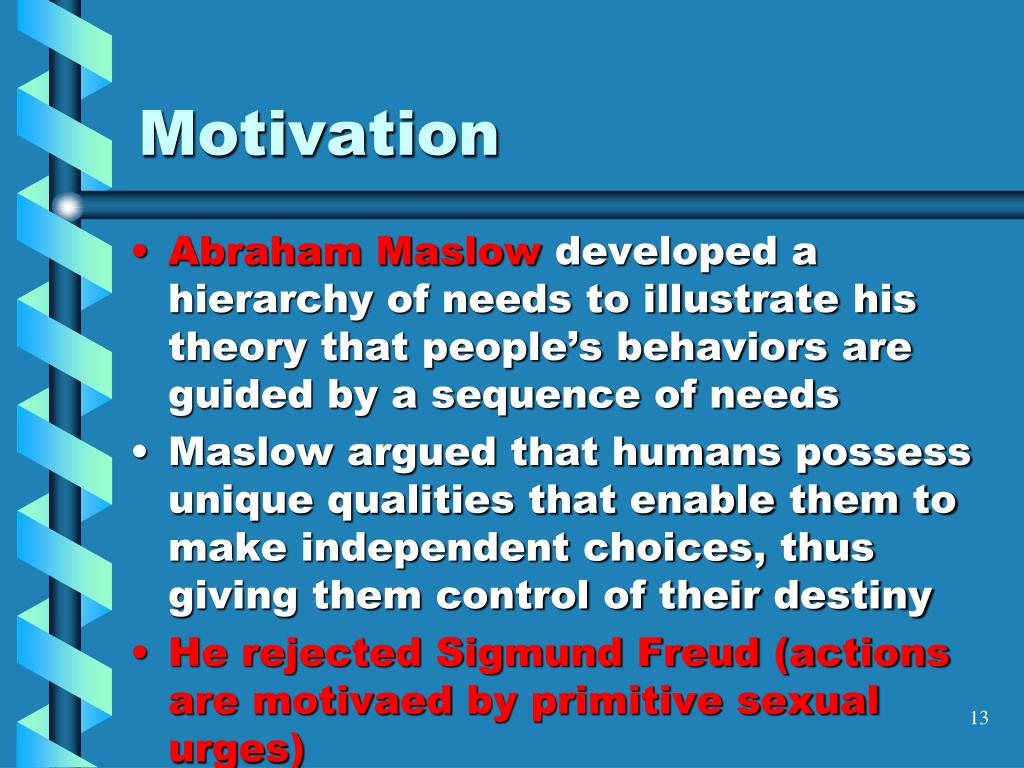 Motivation

• Abraham Maslow developed a hierarchy of needs to illustrate his theory that people's behaviors are guided by a sequence of needs
• Maslow argued that humans possess unique qualities that enable them to make independent choices, thus giving them control of their destiny
• He rejected Sigmund Freud (actions are motivaed by primitive sexual urges)

13